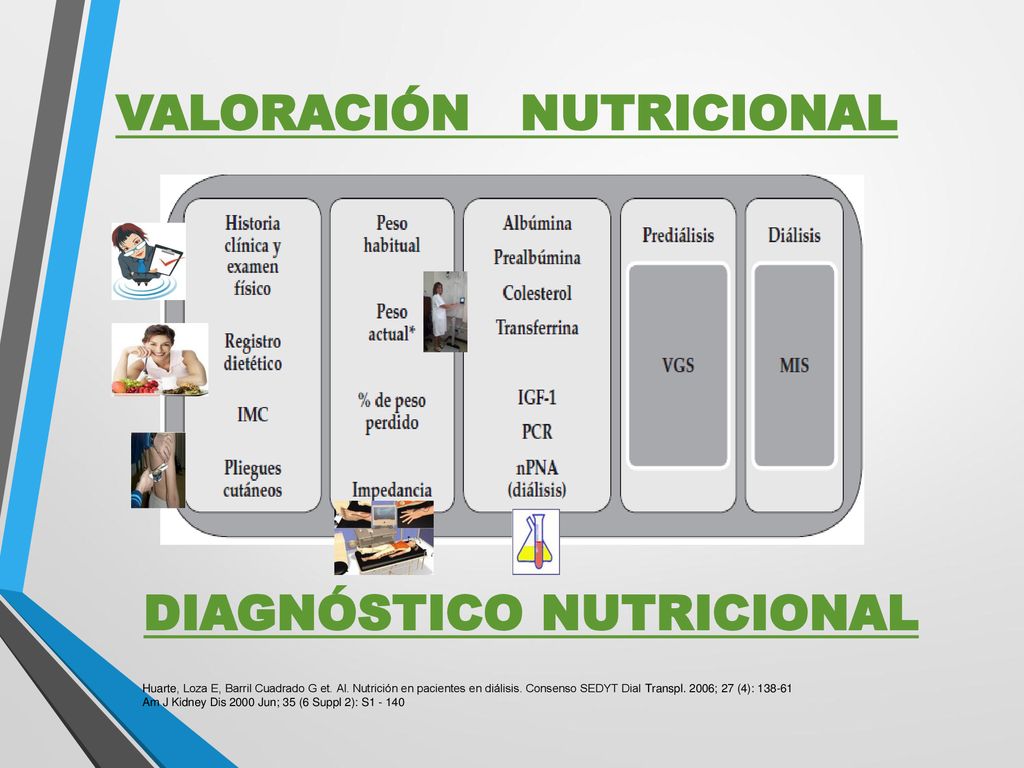 VALORACIÓN NUTRICIONAL

Historia clínica y examen físico

Registro dietético

IMC

Pliegues cutáneos

Peso habitual

Peso actual*

% de peso perdido

Impedancia

Albúmina

Prealbúmina

Colesterol

Transferrina

IGF-1

PCR

nPNA (diálisis)

Prediálisis

VGS

Diálisis

MIS

DIAGNÓSTICO NUTRICIONAL

Huarte, Loza E, Barril Cuadrado G et. Al. Nutrición en pacientes en diálisis. Consenso SEDYT Dial Transpl. 2006; 27 (4): 138-61
Am J Kidney Dis 2000 Jun; 35 (6 Suppl 2): S1 - 140